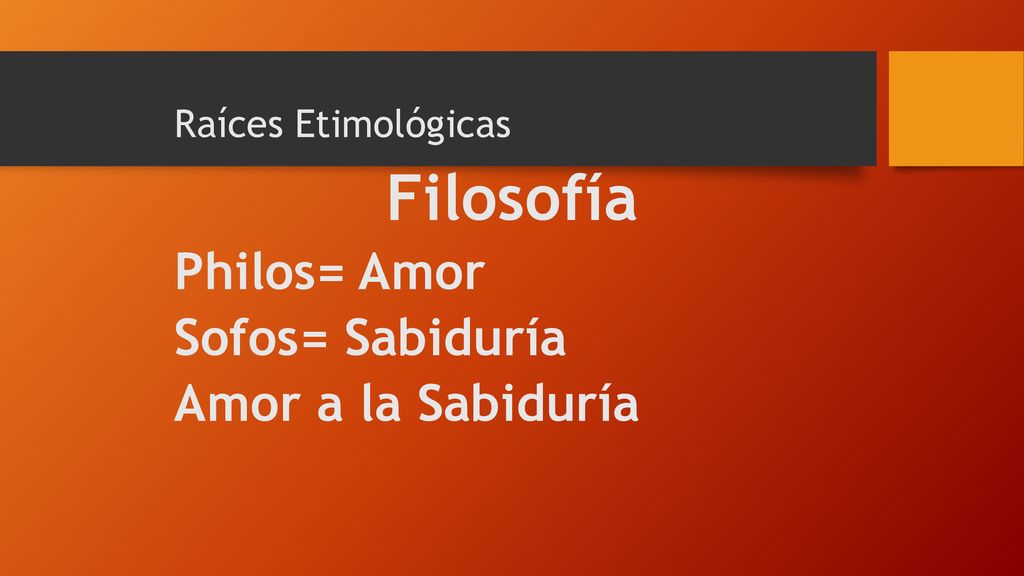 Raíces Etimológicas

Filosofía

Philos= Amor
Sofos= Sabiduría
Amor a la Sabiduría